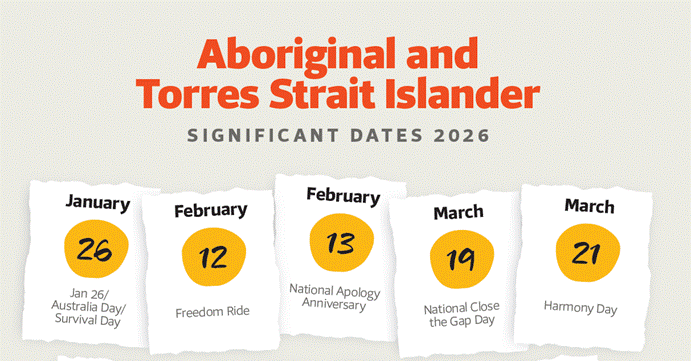 Aboriginal and Torres Strait Islander

SIGNIFICANT DATES 2026

January
26
Jan 26/ Australia Day/ Survival Day

February
12
Freedom Ride

February
13
National Apology Anniversary

March
19
National Close the Gap Day

March
21
Harmony Day